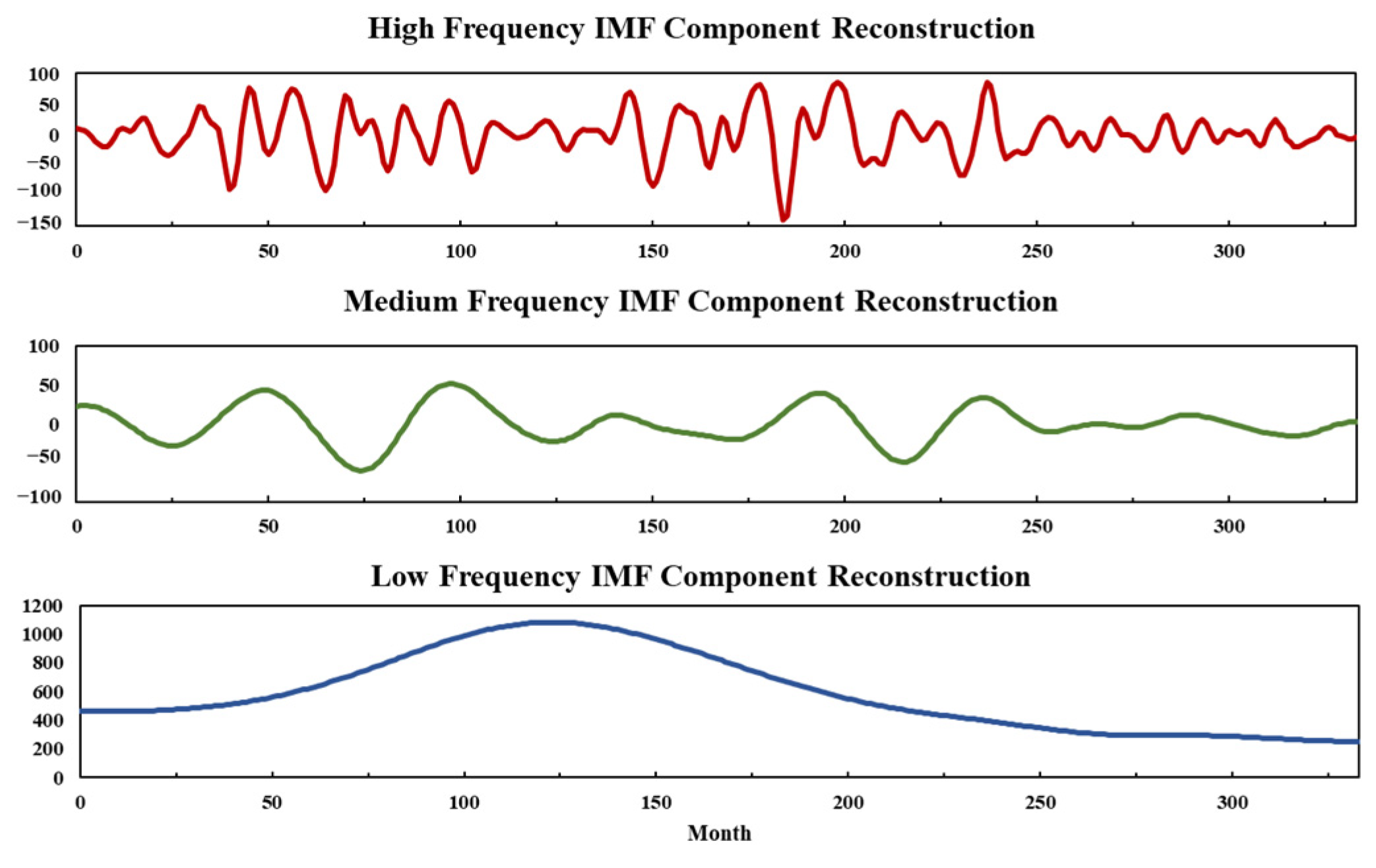 High Frequency IMF Component Reconstruction

100
50
0
−50
−100
−150

0 50 100 150 200 250 300

Medium Frequency IMF Component Reconstruction

100
50
0
−50
−100

0 50 100 150 200 250 300

Low Frequency IMF Component Reconstruction

1200
1000
800
600
400
200
0

0 50 100 150 200 250 300

Month